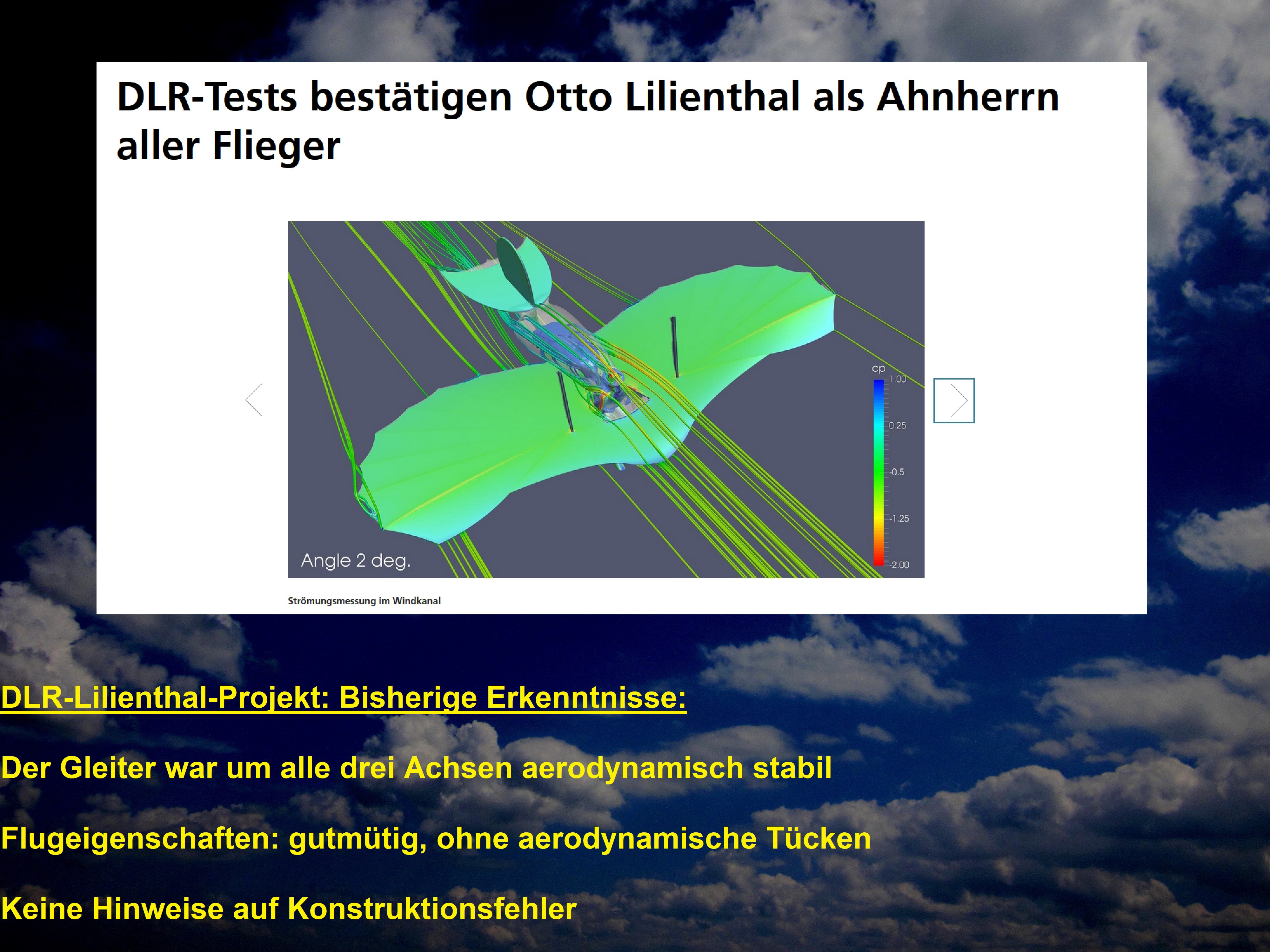 DLR-Tests bestätigen Otto Lilienthal als Ahnherrn aller Flieger

cp
1.00
0.25
-0.5
-1.25
-2.00

Angle 2 deg.

Strömungsmessung im Windkanal

DLR-Lilienthal-Projekt: Bisherige Erkenntnisse:

Der Gleiter war um alle drei Achsen aerodynamisch stabil

Flugeigenschaften: gutmütig, ohne aerodynamische Tücken

Keine Hinweise auf Konstruktionsfehler